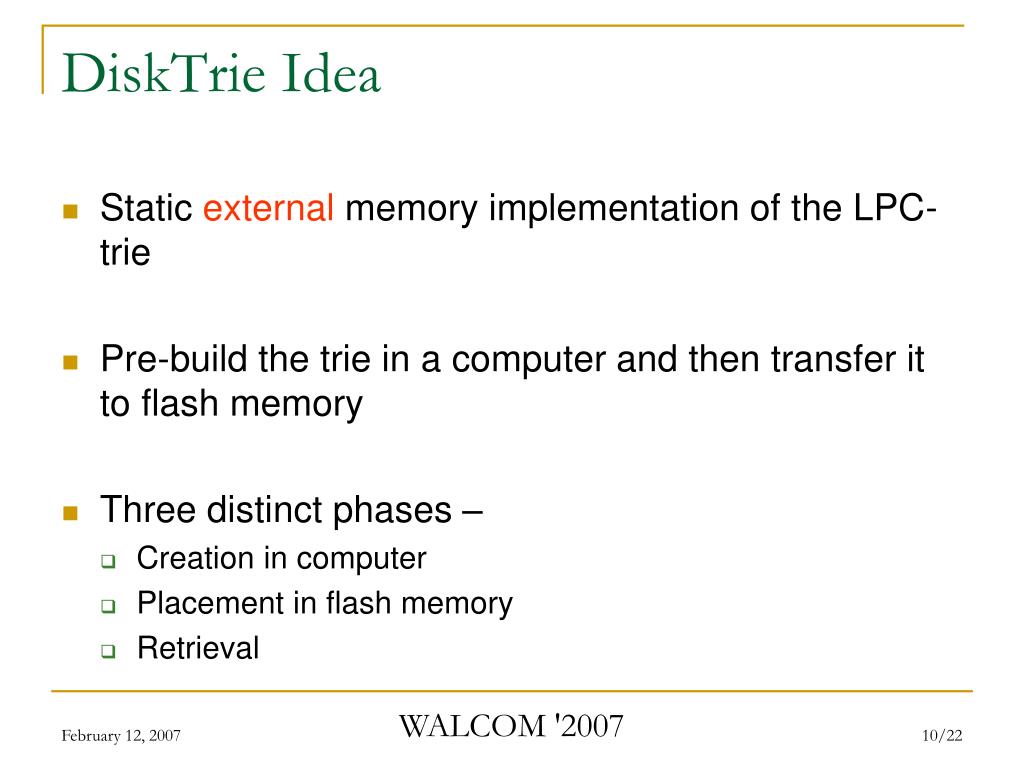 DiskTrie Idea

Static external memory implementation of the LPC-trie

Pre-build the trie in a computer and then transfer it to flash memory

Three distinct phases –
Creation in computer
Placement in flash memory
Retrieval

February 12, 2007
WALCOM '2007
10/22